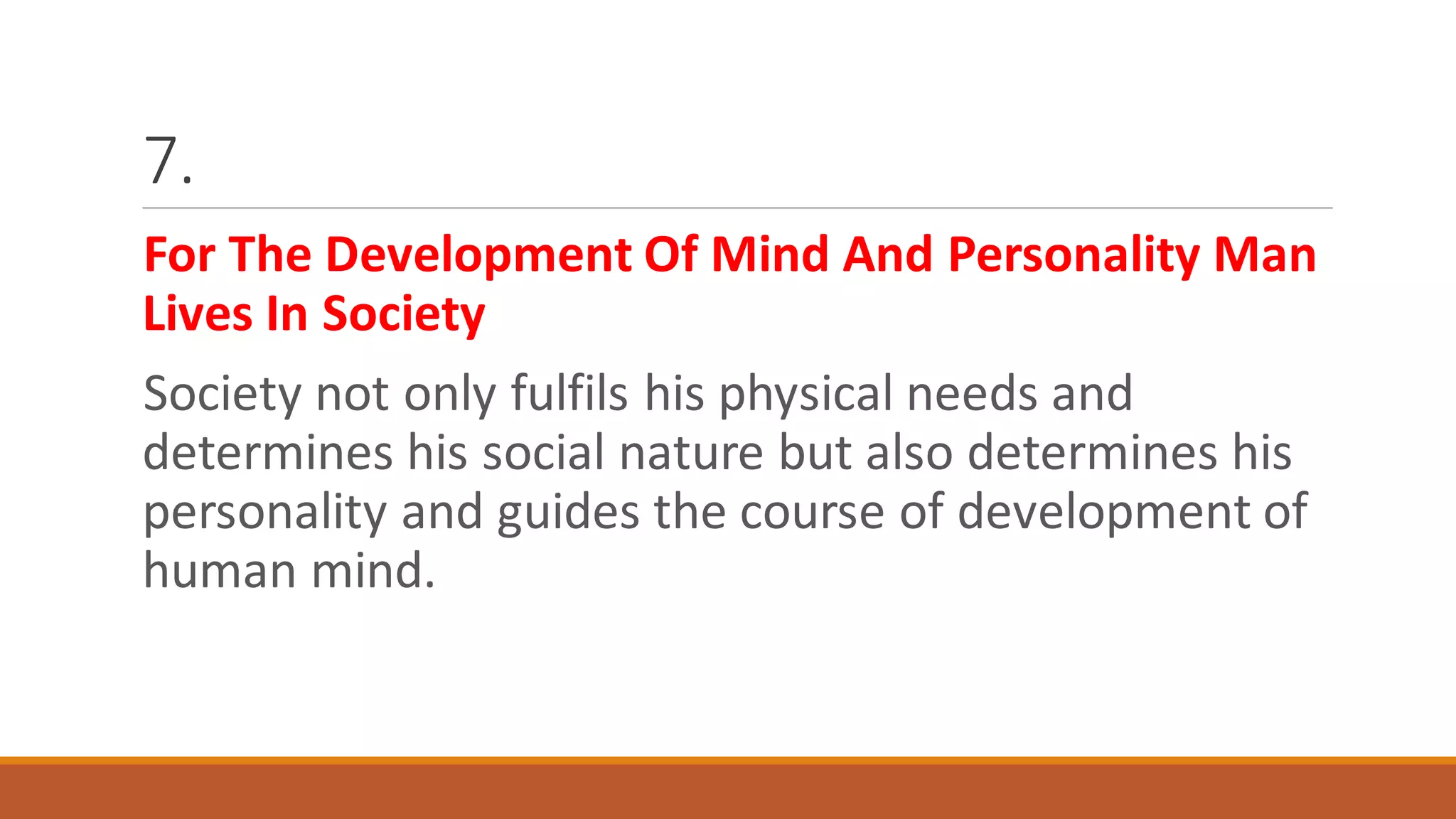 7.

For The Development Of Mind And Personality Man Lives In Society

Society not only fulfils his physical needs and determines his social nature but also determines his personality and guides the course of development of human mind.